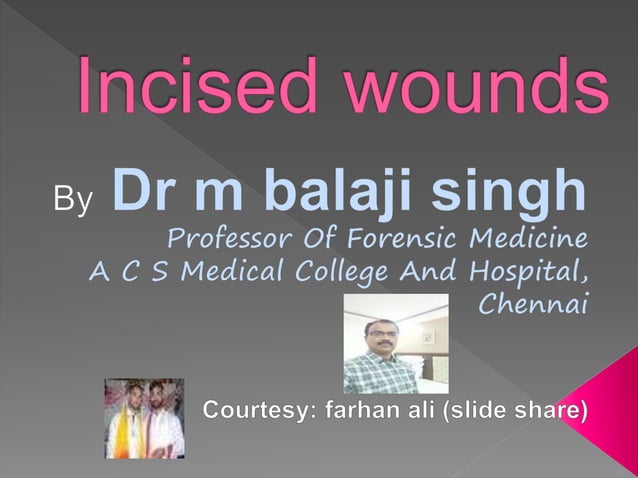 Incised wounds

By Dr m balaji singh

Professor Of Forensic Medicine
A C S Medical College And Hospital, Chennai

Courtesy: farhan ali (slide share)